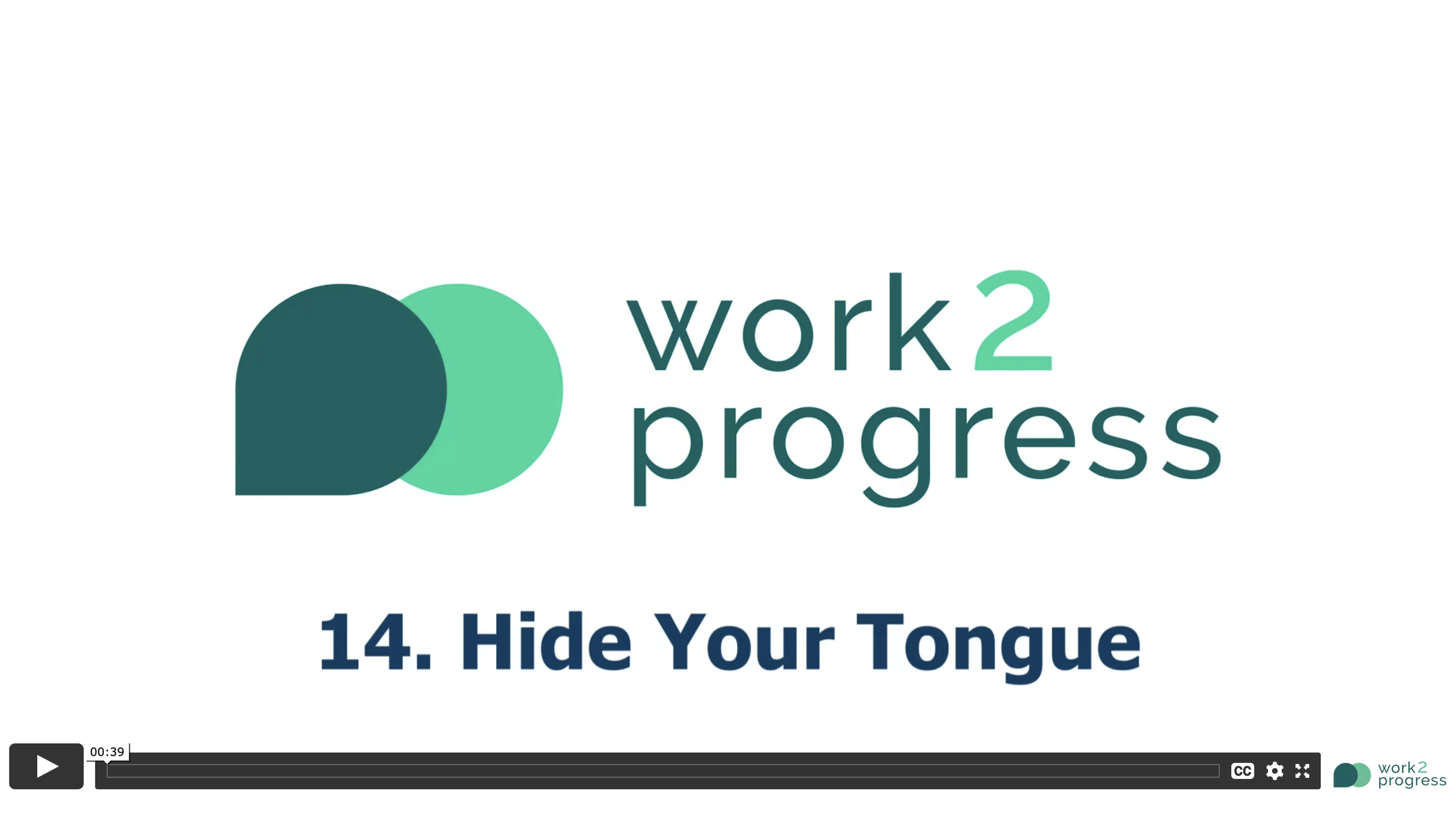 work2
progress

14. Hide Your Tongue

00:39

CC

work2
progress